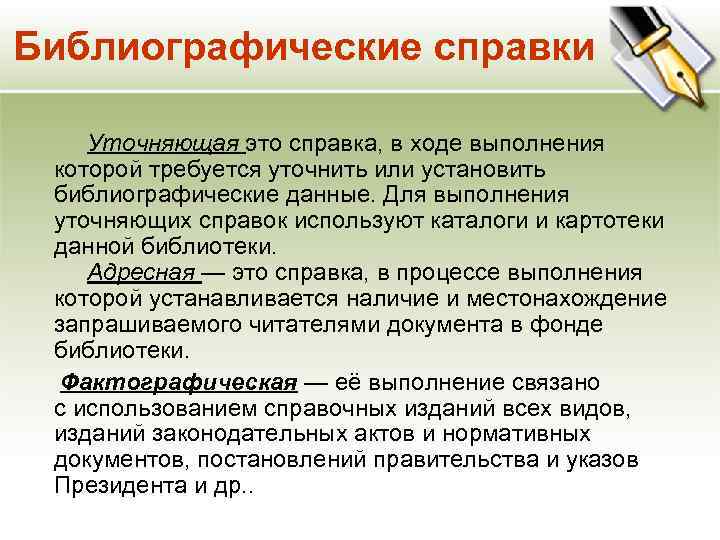 Библиографические справки

Уточняющая это справка, в ходе выполнения которой требуется уточнить или установить библиографические данные. Для выполнения уточняющих справок используют каталоги и картотеки данной библиотеки.

Адресная — это справка, в процессе выполнения которой устанавливается наличие и местонахождение запрашиваемого читателями документа в фонде библиотеки.

Фактографическая — её выполнение связано с использованием справочных изданий всех видов, изданий законодательных актов и нормативных документов, постановлений правительства и указов Президента и др..